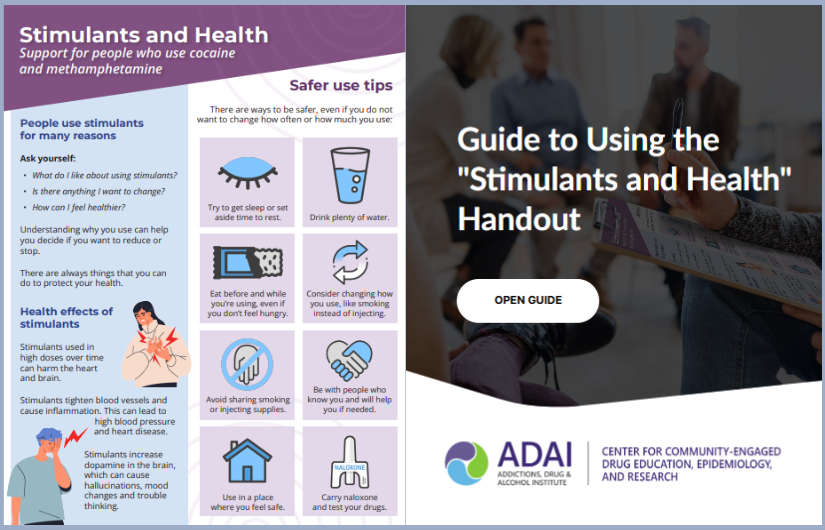 Stimulants and Health
Support for people who use cocaine and methamphetamine

People use stimulants for many reasons

Ask yourself:
• What do I like about using stimulants?
• Is there anything I want to change?
• How can I feel healthier?

Understanding why you use can help you decide if you want to reduce or stop.

There are always things that you can do to protect your health.

Health effects of stimulants

Stimulants used in high doses over time can harm the heart and brain.

Stimulants tighten blood vessels and cause inflammation. This can lead to high blood pressure and heart disease.

Stimulants increase dopamine in the brain, which can cause hallucinations, mood changes and trouble thinking.

Safer use tips

There are ways to be safer, even if you do not want to change how often or how much you use:

Try to get sleep or set aside time to rest.

Drink plenty of water.

Eat before and while you're using, even if you don't feel hungry.

Consider changing how you use, like smoking instead of injecting.

Avoid sharing smoking or injecting supplies.

Be with people who know you and will help you if needed.

Use in a place where you feel safe.

NALOXONE

Carry naloxone and test your drugs.

Guide to Using the "Stimulants and Health" Handout

OPEN GUIDE

ADAI
ADDICTIONS, DRUG & ALCOHOL INSTITUTE

CENTER FOR COMMUNITY-ENGAGED DRUG EDUCATION, EPIDEMIOLOGY, AND RESEARCH